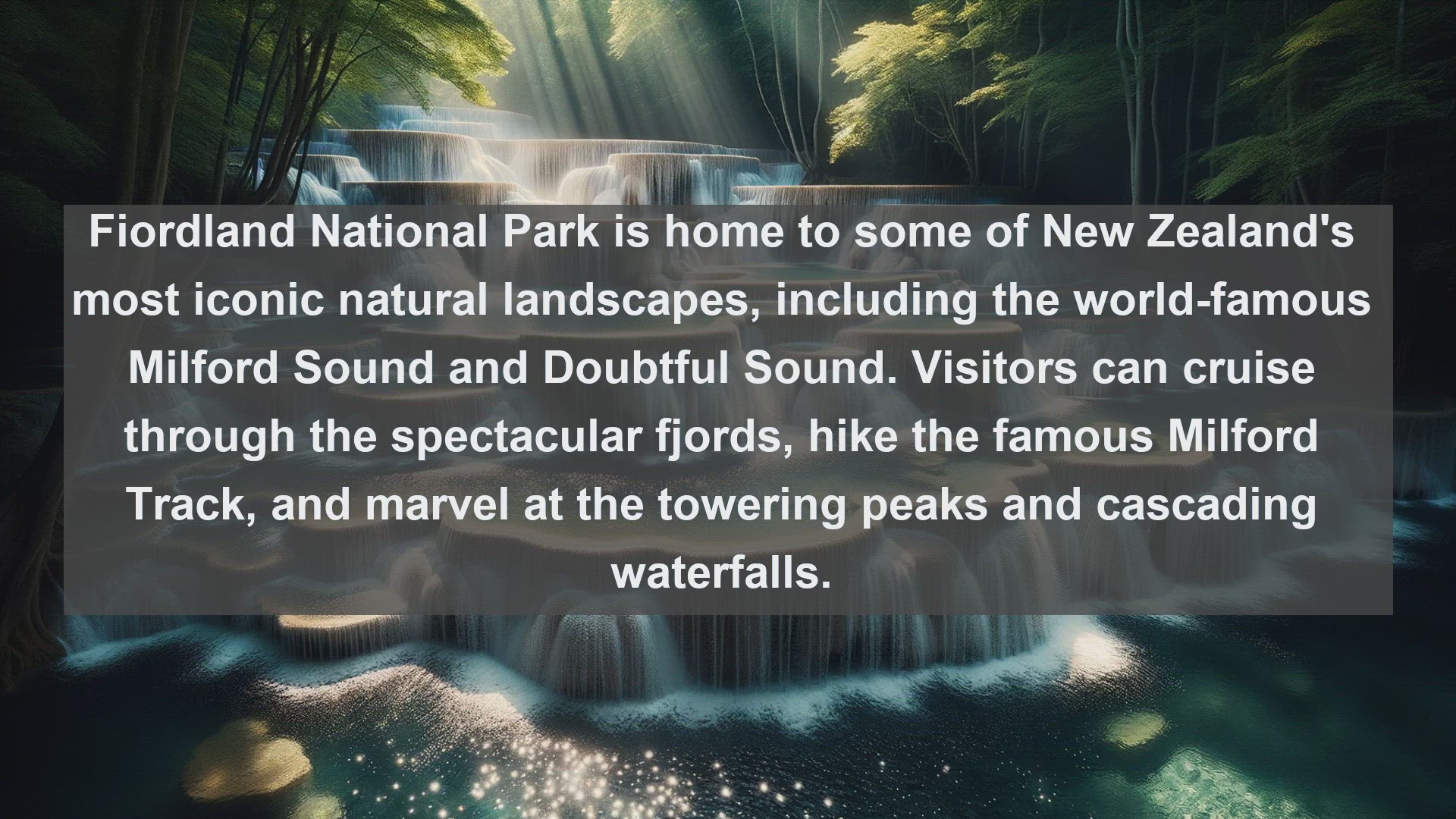 Fiordland National Park is home to some of New Zealand's most iconic natural landscapes, including the world-famous Milford Sound and Doubtful Sound. Visitors can cruise through the spectacular fjords, hike the famous Milford Track, and marvel at the towering peaks and cascading waterfalls.